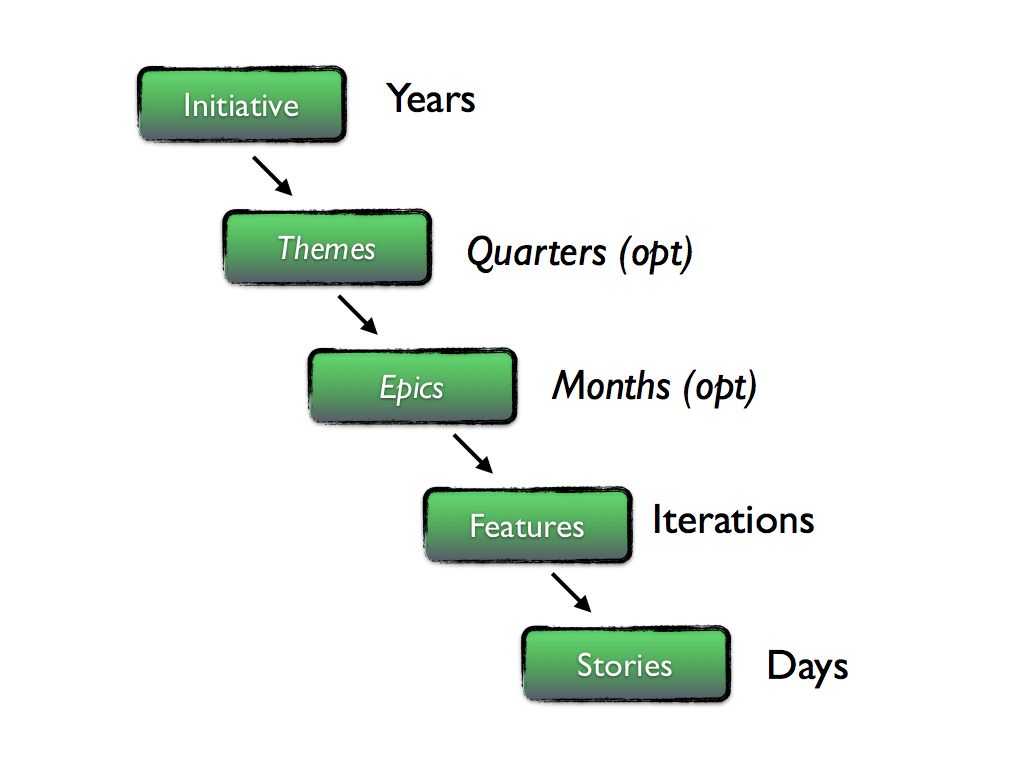 Initiative Years

Themes Quarters (opt)

Epics Months (opt)

Features Iterations

Stories Days